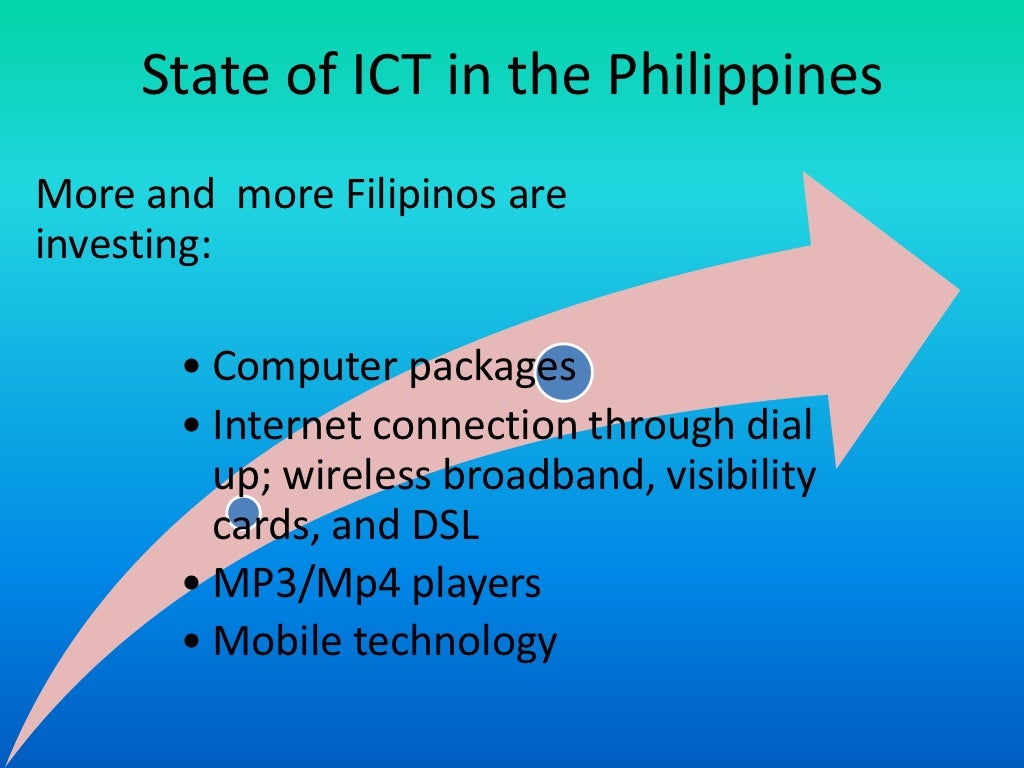 State of ICT in the Philippines

More and  more Filipinos are investing:

• Computer packages
• Internet connection through dial up; wireless broadband, visibility cards, and DSL
• MP3/Mp4 players
• Mobile technology